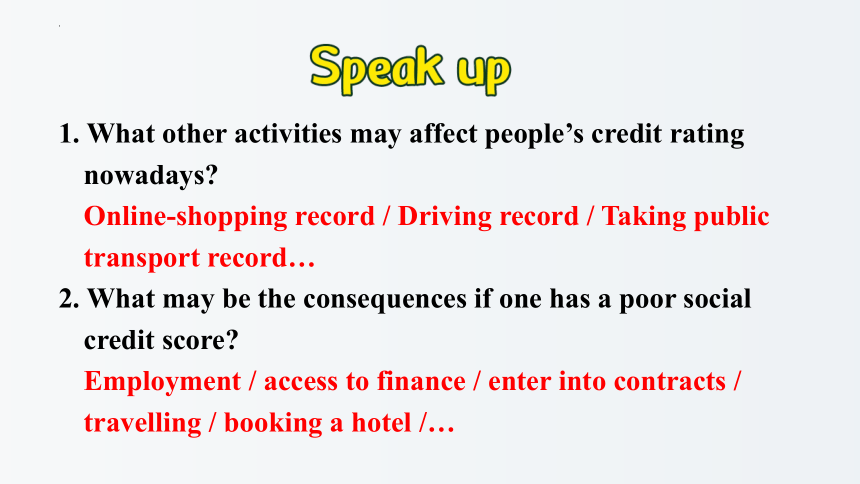 Speak up

1. What other activities may affect people's credit rating nowadays?
Online-shopping record / Driving record / Taking public transport record…

2. What may be the consequences if one has a poor social credit score?
Employment / access to finance / enter into contracts / travelling / booking a hotel /…